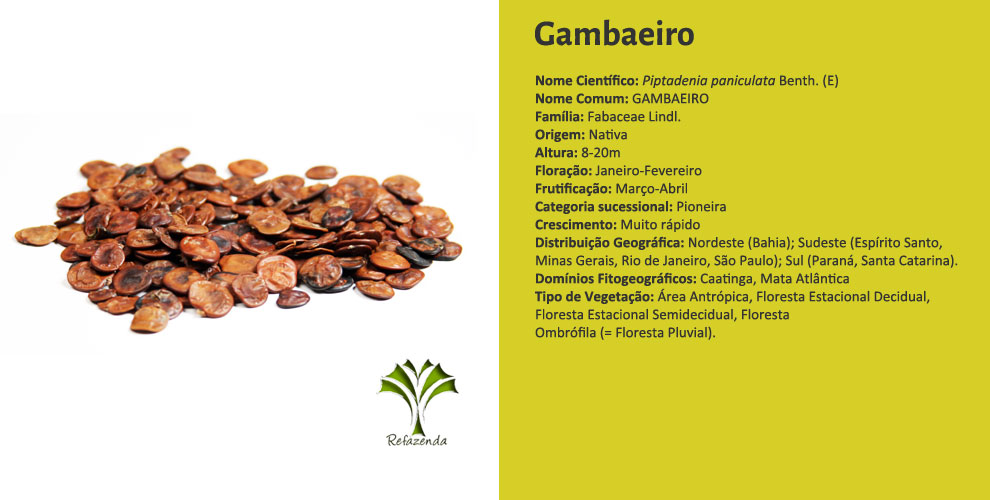 Refazenda

Gambaeiro

Nome Científico: Piptadenia paniculata Benth. (E)
Nome Comum: GAMBAEIRO
Família: Fabaceae Lindl.
Origem: Nativa
Altura: 8-20m
Floração: Janeiro-Fevereiro
Frutificação: Março-Abril
Categoria sucessional: Pioneira
Crescimento: Muito rápido
Distribuição Geográfica: Nordeste (Bahia); Sudeste (Espírito Santo, Minas Gerais, Rio de Janeiro, São Paulo); Sul (Paraná, Santa Catarina).
Domínios Fitogeográficos: Caatinga, Mata Atlântica
Tipo de Vegetação: Área Antrópica, Floresta Estacional Decidual, Floresta Estacional Semidecidual, Floresta Ombrófila (= Floresta Pluvial).